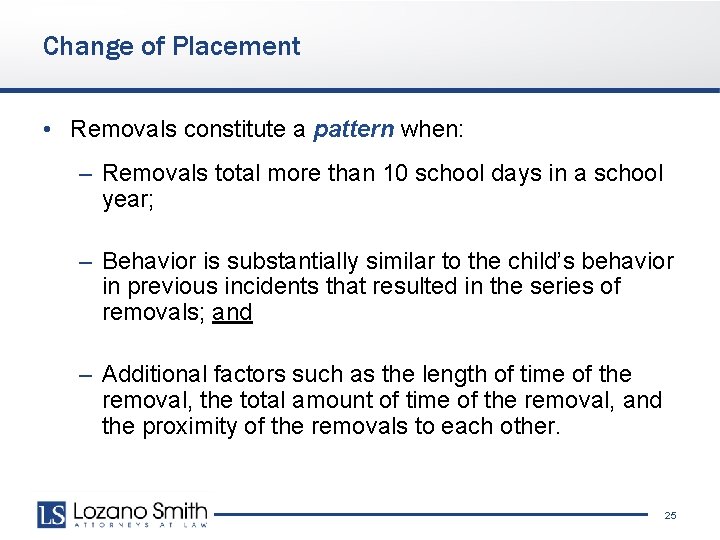 Change of Placement

• Removals constitute a pattern when:

– Removals total more than 10 school days in a school year;

– Behavior is substantially similar to the child's behavior in previous incidents that resulted in the series of removals; and

– Additional factors such as the length of time of the removal, the total amount of time of the removal, and the proximity of the removals to each other.

LS Lozano Smith
ATTORNEYS AT LAW

25